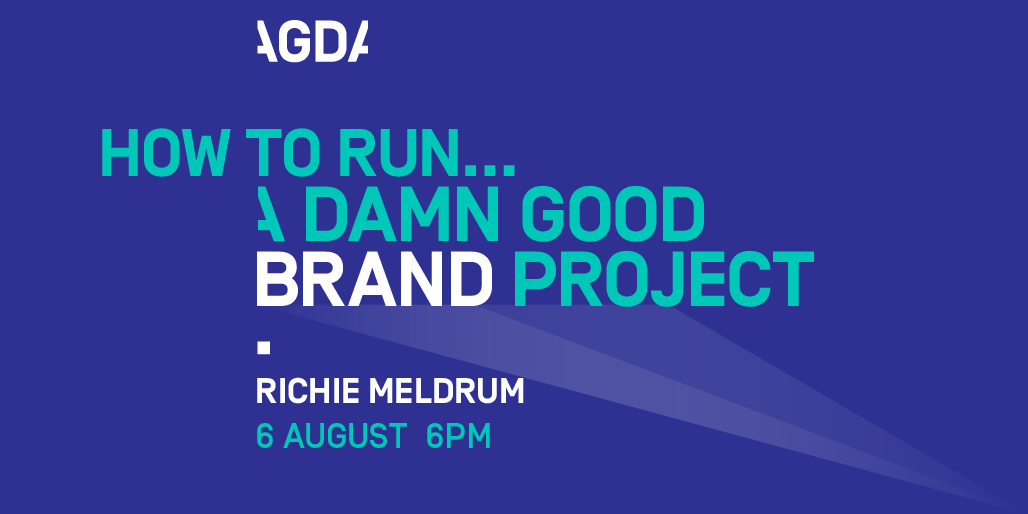 AGDA

HOW TO RUN...
A DAMN GOOD
BRAND PROJECT

RICHIE MELDRUM
6 AUGUST 6PM